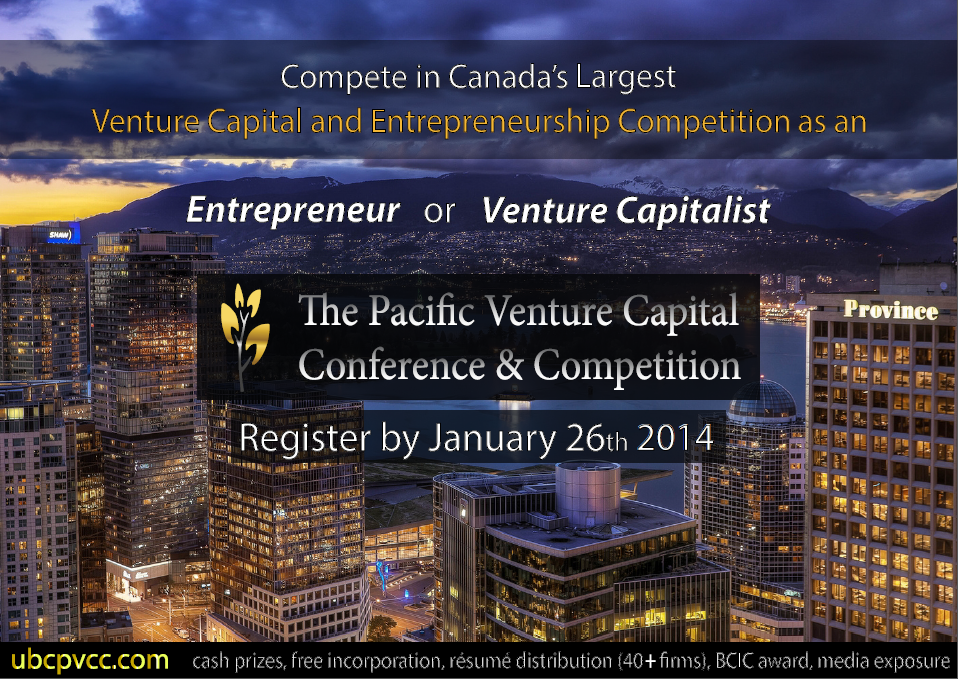 Compete in Canada's Largest
Venture Capital and Entrepreneurship Competition as an

Entrepreneur or Venture Capitalist

SHAW

Province

The Pacific Venture Capital
Conference & Competition

Register by January 26th 2014

ubcpvcc.com cash prizes, free incorporation, résumé distribution (40+ firms), BCIC award, media exposure